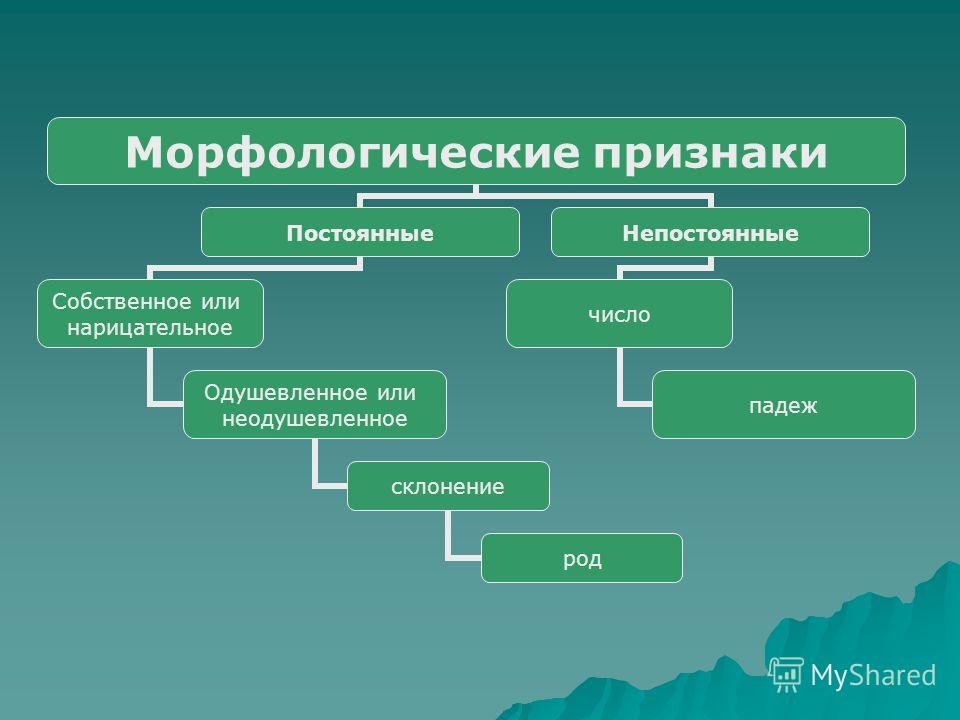 Морфологические признаки

Постоянные

Собственное или нарицательное

Одушевленное или неодушевленное

склонение

род

Непостоянные

число

падеж

MyShared